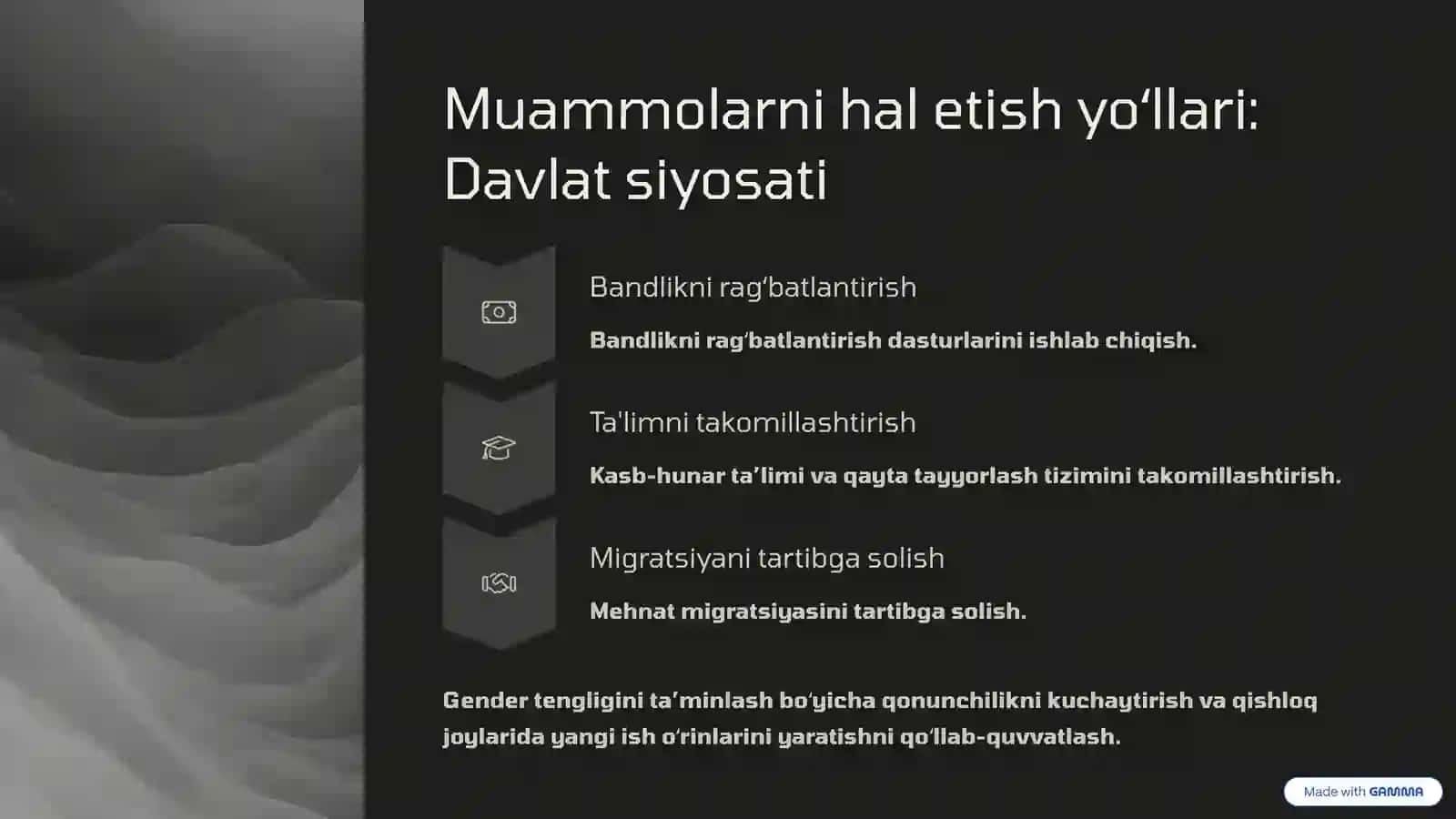 Muammolarni hal etish yo‘llari: Davlat siyosati

Bandlikni rag‘batlantirish

Bandlikni rag‘batlantirish dasturlarini ishlab chiqish.

Ta'limni takomillashtirish

Kasb-hunar ta’limi va qayta tayyorlash tizimini takomillashtirish.

Migratsiyani tartibga solish

Mehnat migratsiyasini tartibga solish.

Gender tengligini ta’minlash bo‘yicha qonunchilikni kuchaytirish va qishloq joylarida yangi ish o‘rinlarini yaratishni qo‘llab-quvvatlash.

Made with GAMMA